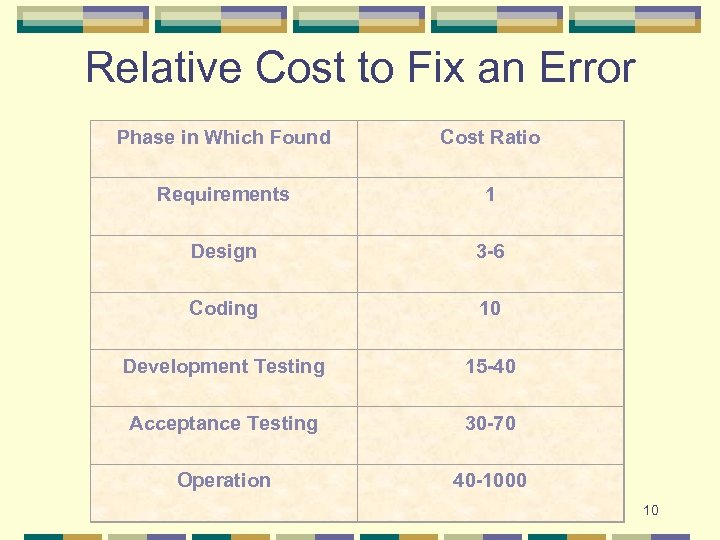 Relative Cost to Fix an Error

| Phase in Which Found | Cost Ratio |
|---|---|
| Requirements | 1 |
| Design | 3-6 |
| Coding | 10 |
| Development Testing | 15-40 |
| Acceptance Testing | 30-70 |
| Operation | 40-1000 |

10